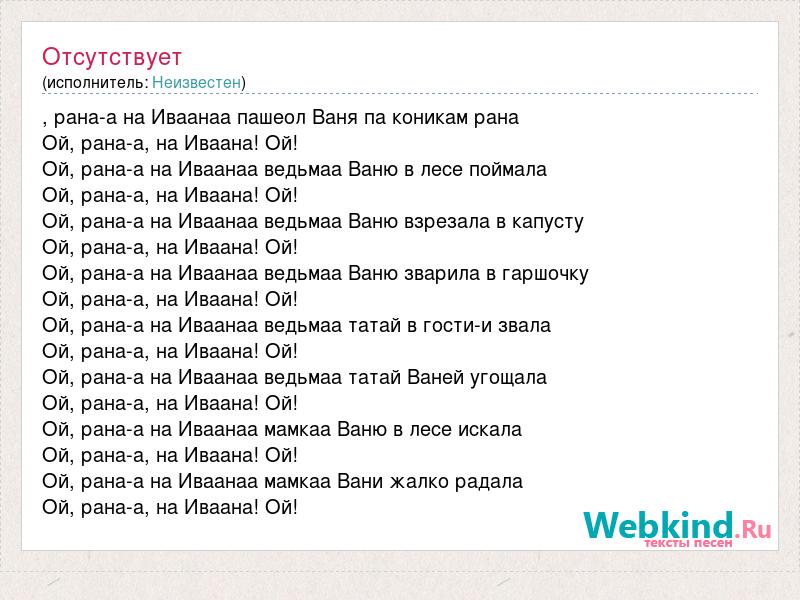 Отсутствует
(исполнитель: Неизвестен)

, рана-а на Иваанаа пашеол Ваня па коникам рана
Ой, рана-а, на Иваана! Ой!
Ой, рана-а на Иваанаа ведьмаа Ваню в лесе поймала
Ой, рана-а, на Иваана! Ой!
Ой, рана-а на Иваанаа ведьмаа Ваню взрезала в капусту
Ой, рана-а, на Иваана! Ой!
Ой, рана-а на Иваанаа ведьмаа Ваню зварила в гаршочку
Ой, рана-а, на Иваана! Ой!
Ой, рана-а на Иваанаа ведьмаа татай в гости-и звала
Ой, рана-а, на Иваана! Ой!
Ой, рана-а на Иваанаа ведьмаа татай Ваней угощала
Ой, рана-а, на Иваана! Ой!
Ой, рана-а на Иваанаа мамкаа Ваню в лесе искала
Ой, рана-а, на Иваана! Ой!
Ой, рана-а на Иваанаа мамкаа Вани жалко радала
Ой, рана-а, на Иваана! Ой!

Webkind.Ru
тексты песен